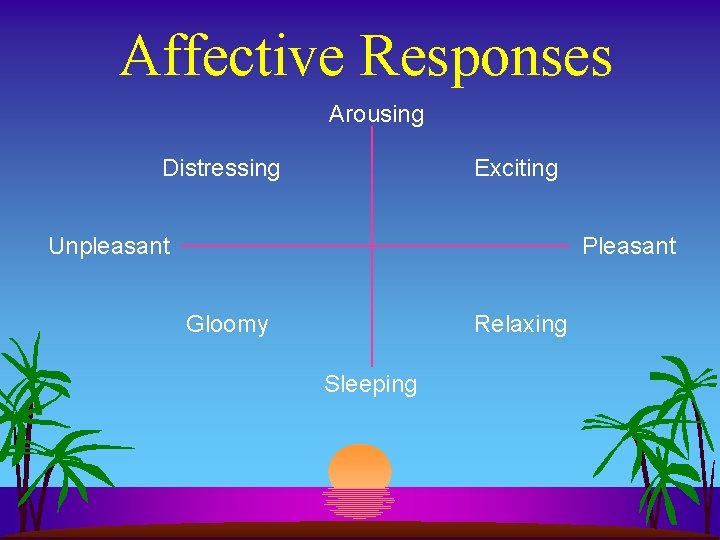 Affective Responses

Arousing

Distressing

Exciting

Unpleasant

Pleasant

Gloomy

Relaxing

Sleeping